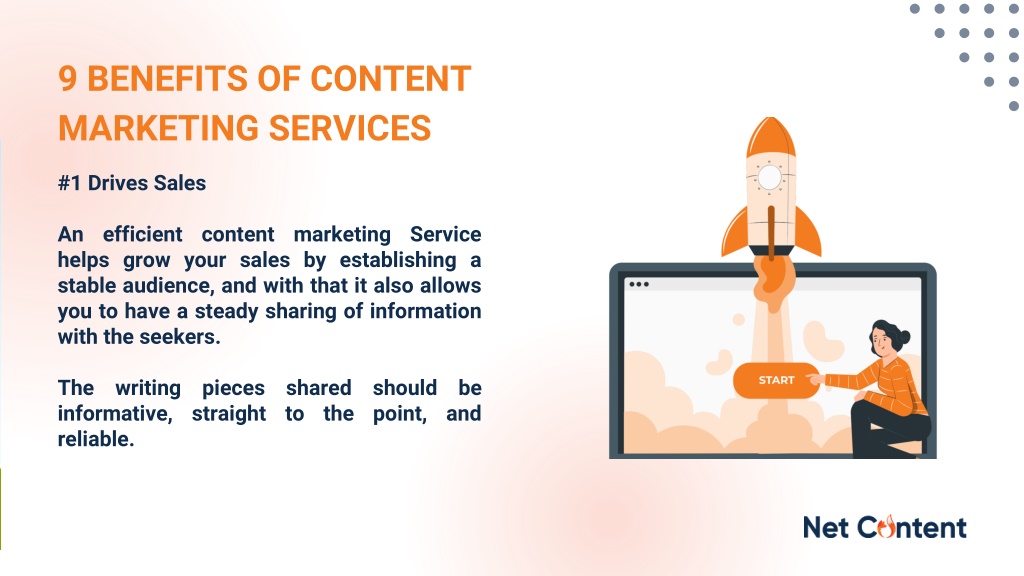 9 BENEFITS OF CONTENT MARKETING SERVICES

#1 Drives Sales

An efficient content marketing Service helps grow your sales by establishing a stable audience, and with that it also allows you to have a steady sharing of information with the seekers.

The writing pieces shared should be informative, straight to the point, and reliable.

START

Net Content